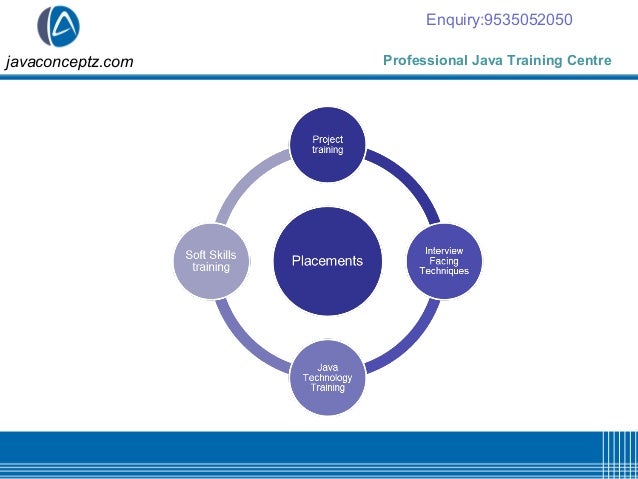 Enquiry:9535052050

javaconceptz.com

Professional Java Training Centre

Project training

Soft Skills training

Placements

Interview Facing Techniques

Java Technology Training